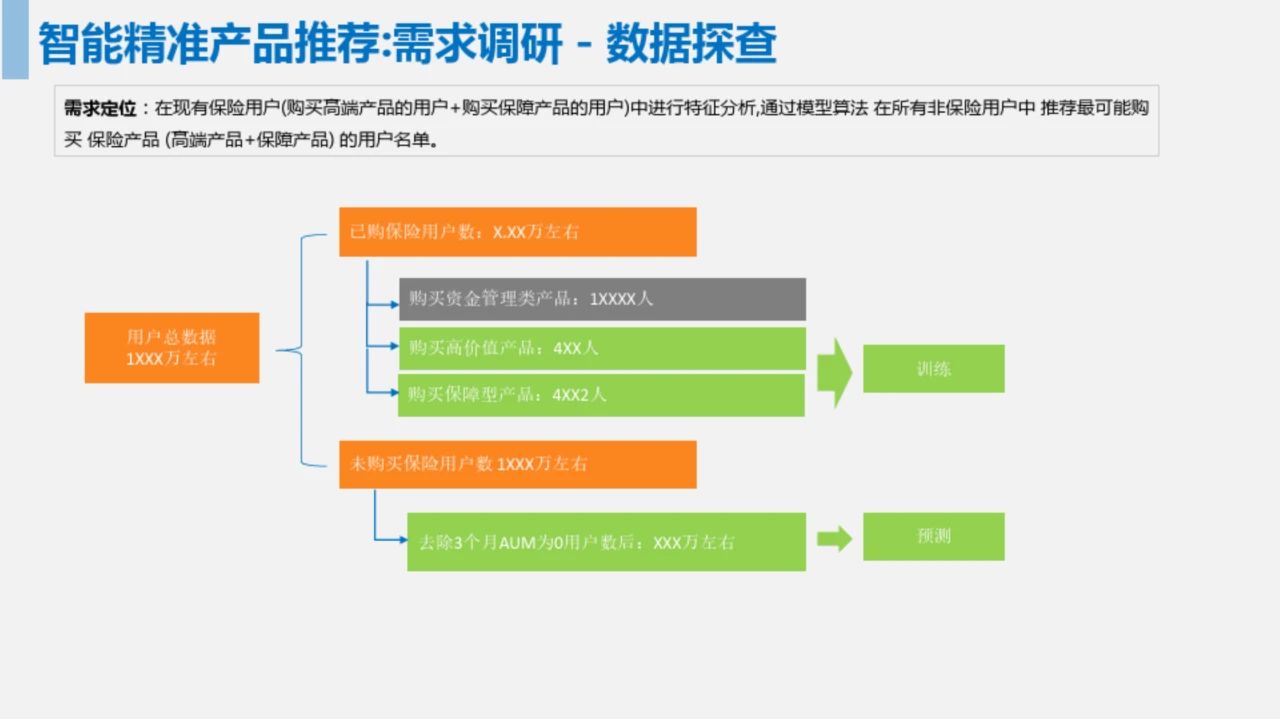 智能精准产品推荐:需求调研 - 数据探查

需求定位：在现有保险用户(购买高端产品的用户+购买保障产品的用户)中进行特征分析,通过模型算法 在所有非保险用户中 推荐最可能购买 保险产品 (高端产品+保障产品) 的用户名单。

用户总数据 1XXX万左右

已购保险用户数：X.XX万左右

购买资金管理类产品：1XXXX人

购买高价值产品：4XX人

购买保障型产品：4XX2人

训练

未购买保险用户数 1XXX万左右

去除3个月AUM为0用户数后：XXX万左右

预测